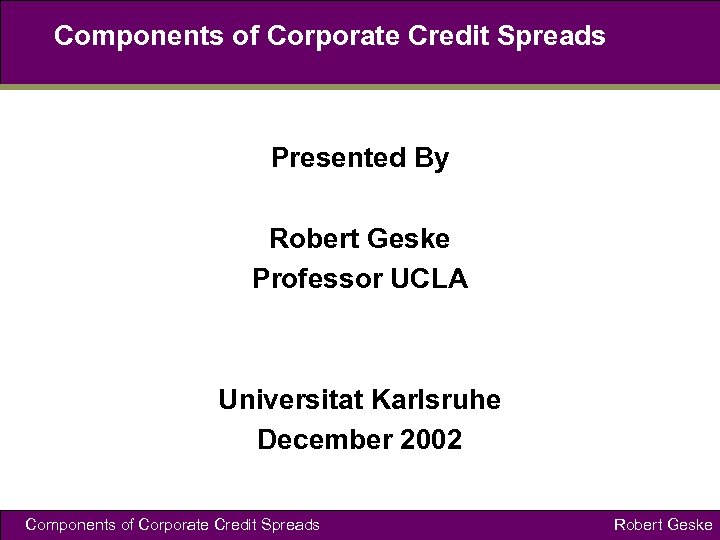 Components of Corporate Credit Spreads

Presented By

Robert Geske
Professor UCLA

Universitat Karlsruhe
December 2002

Components of Corporate Credit Spreads

Robert Geske